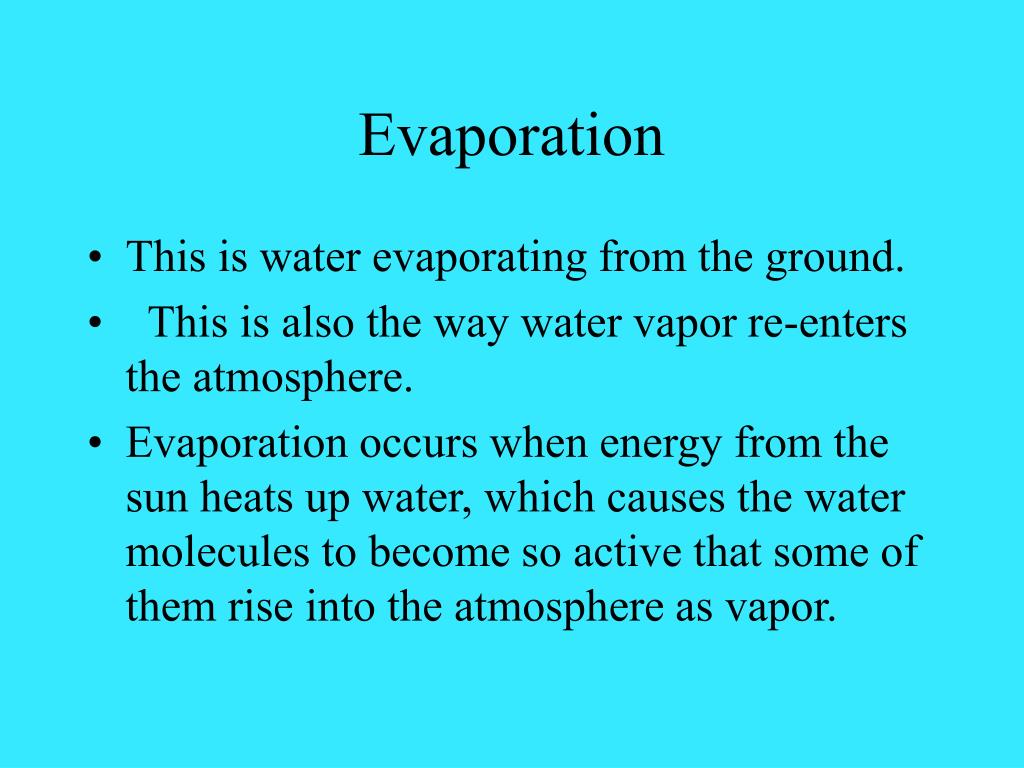 Evaporation

• This is water evaporating from the ground.
• This is also the way water vapor re-enters the atmosphere.
• Evaporation occurs when energy from the sun heats up water, which causes the water molecules to become so active that some of them rise into the atmosphere as vapor.